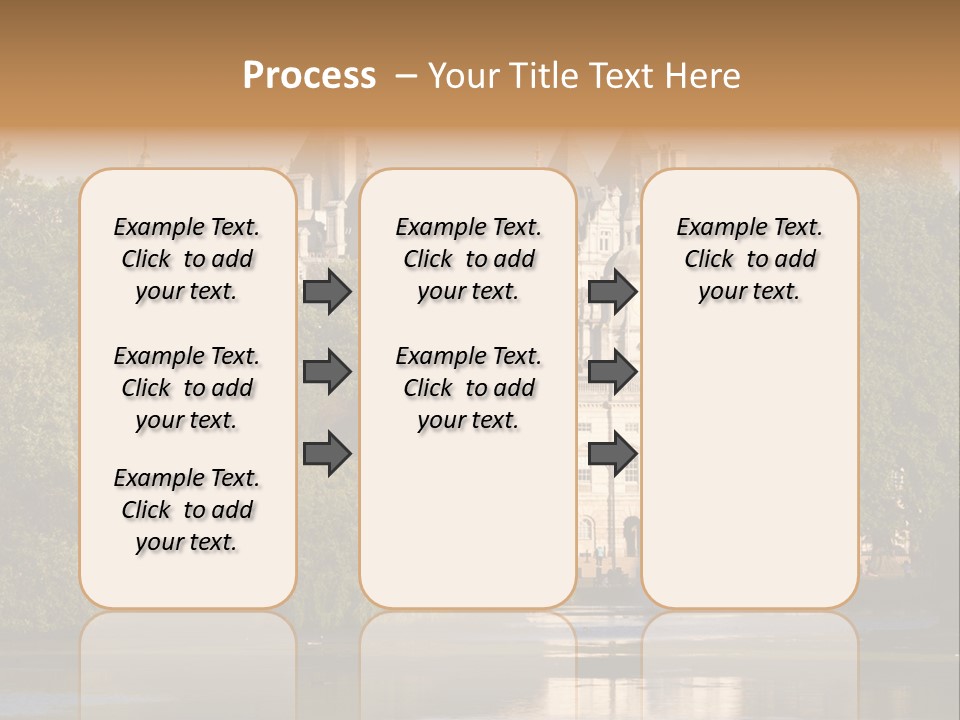 Process – Your Title Text Here

Example Text. Click to add your text.

Example Text. Click to add your text.

Example Text. Click to add your text.

Example Text. Click to add your text.

Example Text. Click to add your text.

Example Text. Click to add your text.